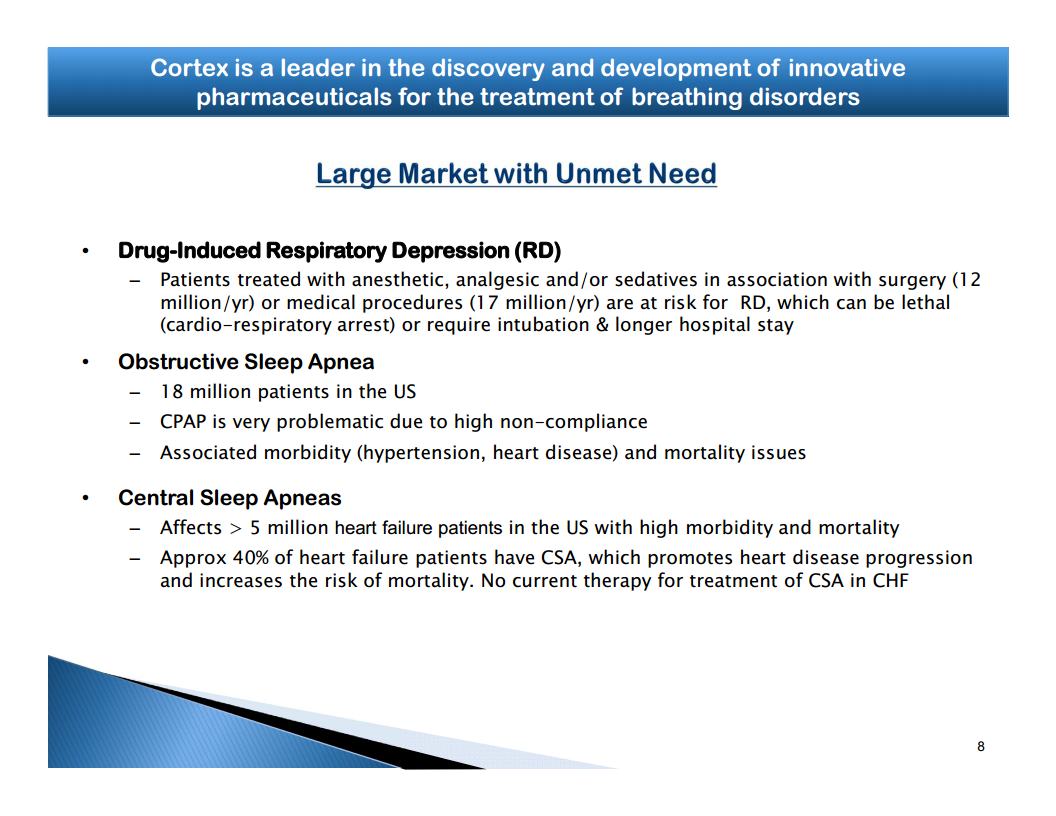 Cortex is a leader in the discovery and development of innovative pharmaceuticals for the treatment of breathing disorders

Large Market with Unmet Need

• Drug-Induced Respiratory Depression (RD)
– Patients treated with anesthetic, analgesic and/or sedatives in association with surgery (12 million/yr) or medical procedures (17 million/yr) are at risk for RD, which can be lethal (cardio-respiratory arrest) or require intubation & longer hospital stay

• Obstructive Sleep Apnea
– 18 million patients in the US
– CPAP is very problematic due to high non-compliance
– Associated morbidity (hypertension, heart disease) and mortality issues

• Central Sleep Apneas
– Affects > 5 million heart failure patients in the US with high morbidity and mortality
– Approx 40% of heart failure patients have CSA, which promotes heart disease progression and increases the risk of mortality. No current therapy for treatment of CSA in CHF

8